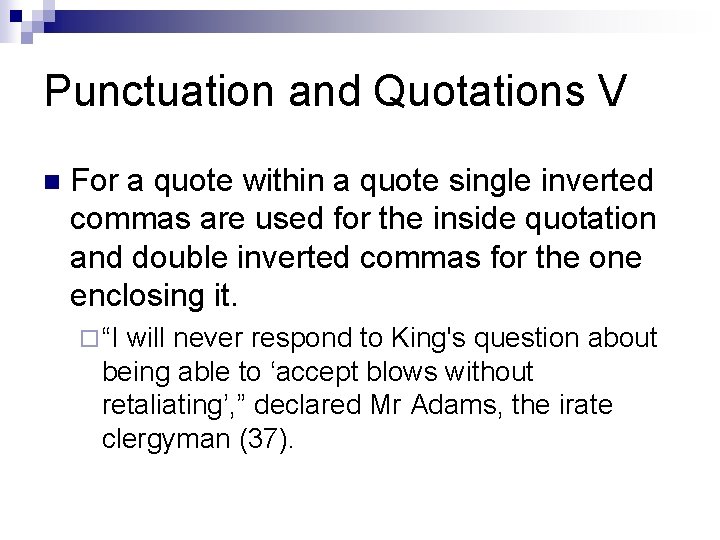 Punctuation and Quotations V

For a quote within a quote single inverted commas are used for the inside quotation and double inverted commas for the one enclosing it.

“I will never respond to King's question about being able to ‘accept blows without retaliating’,” declared Mr Adams, the irate clergyman (37).